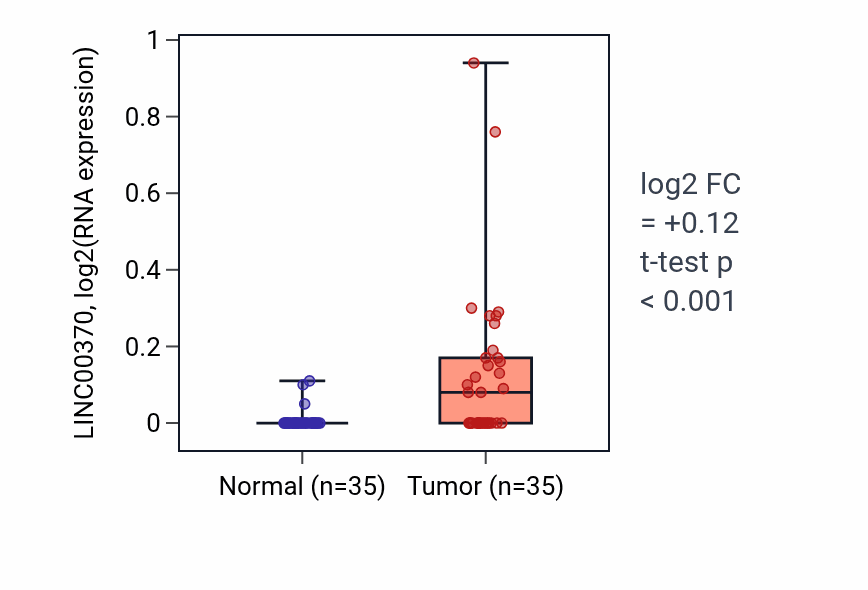 LINC00370, log2(RNA expression)

1
0.8
0.6
0.4
0.2
0

Normal (n=35)
Tumor (n=35)

log2 FC
= +0.12
t-test p
< 0.001